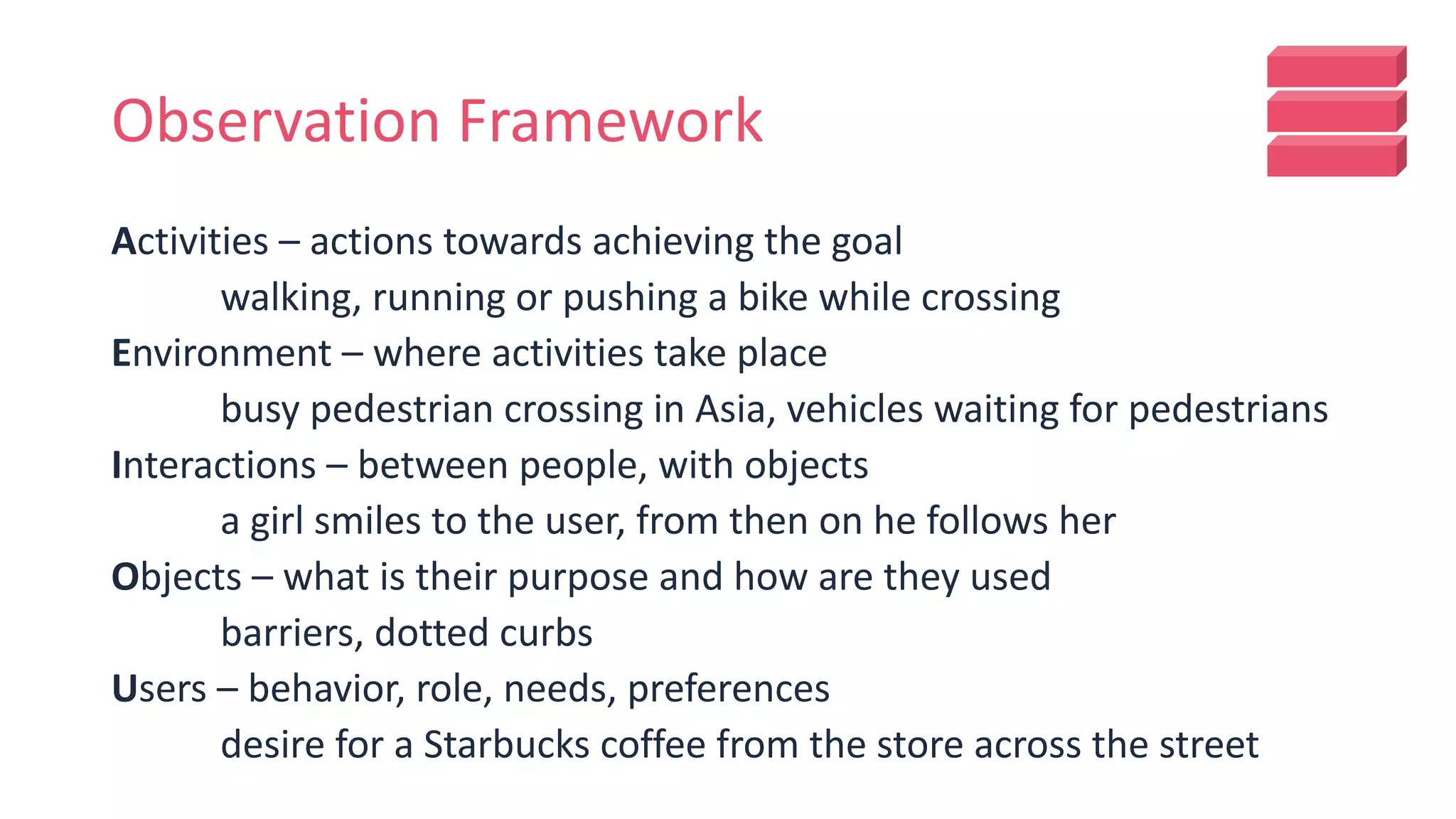 Observation Framework

Activities – actions towards achieving the goal

walking, running or pushing a bike while crossing

Environment – where activities take place

busy pedestrian crossing in Asia, vehicles waiting for pedestrians

Interactions – between people, with objects

a girl smiles to the user, from then on he follows her

Objects – what is their purpose and how are they used

barriers, dotted curbs

Users – behavior, role, needs, preferences

desire for a Starbucks coffee from the store across the street